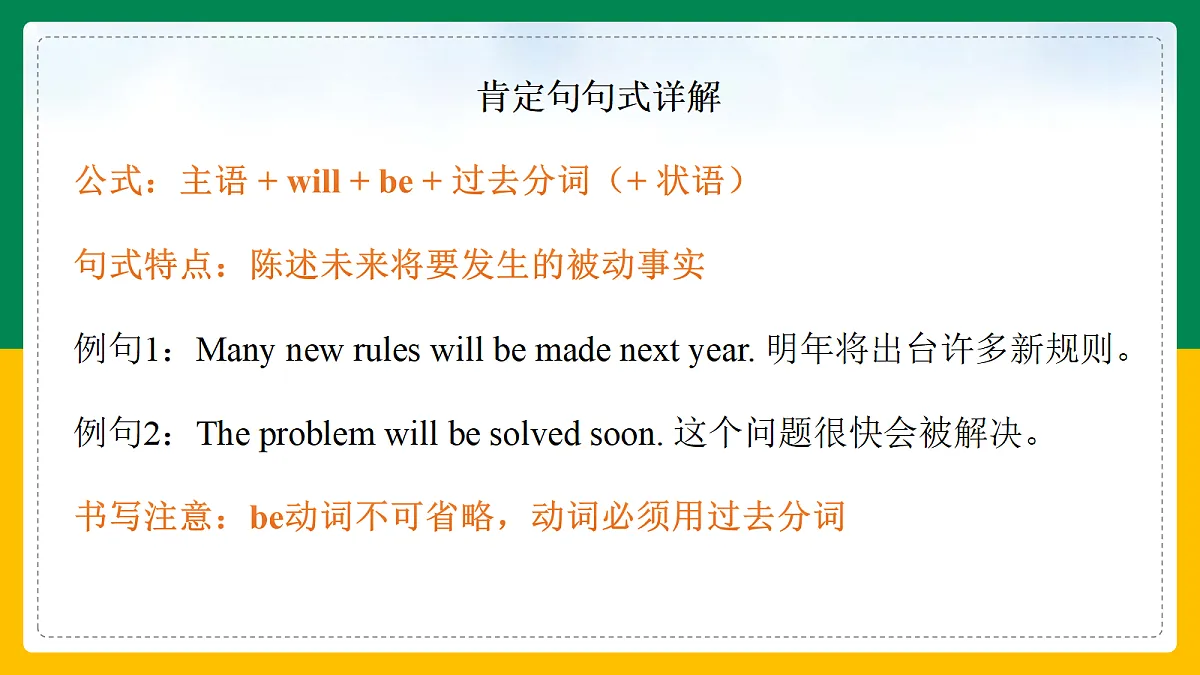 肯定句句式详解

公式：主语 + will + be + 过去分词（+ 状语）

句式特点：陈述未来将要发生的被动事实

例句1：Many new rules will be made next year. 明年将出台许多新规则。

例句2：The problem will be solved soon. 这个问题很快会被解决。

书写注意：be动词不可省略，动词必须用过去分词